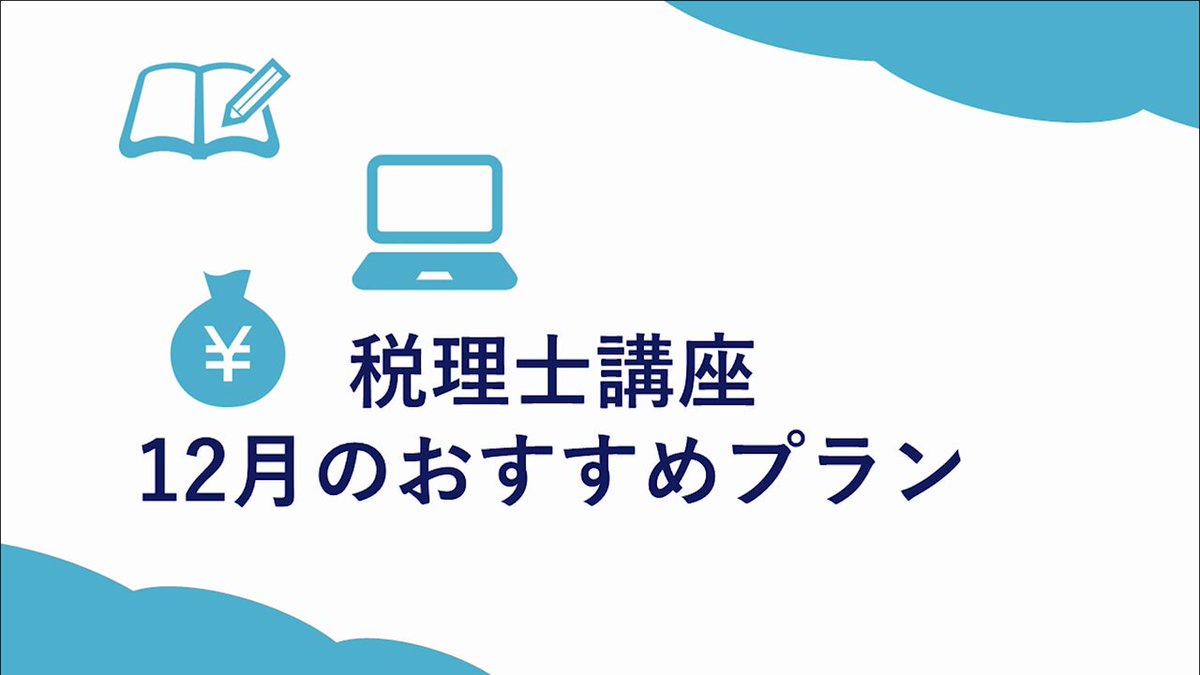 ¥

税理士講座
12月のおすすめプラン